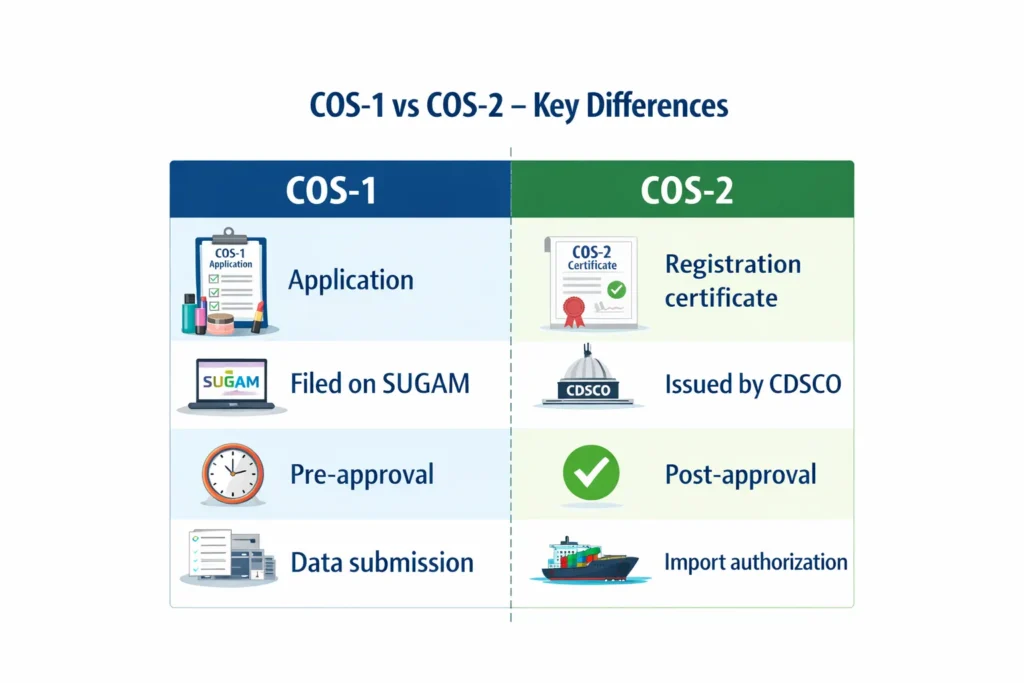 COS-1 vs COS-2 – Key Differences

| COS-1 | COS-2 |
|---|---|
| COS-1 Application Application | COS-2 Certificate Registration certificate |
| SUGAM Filed on SUGAM | CDSCO Issued by CDSCO |
| Pre-approval | Post-approval |
| Data submission | Import authorization |